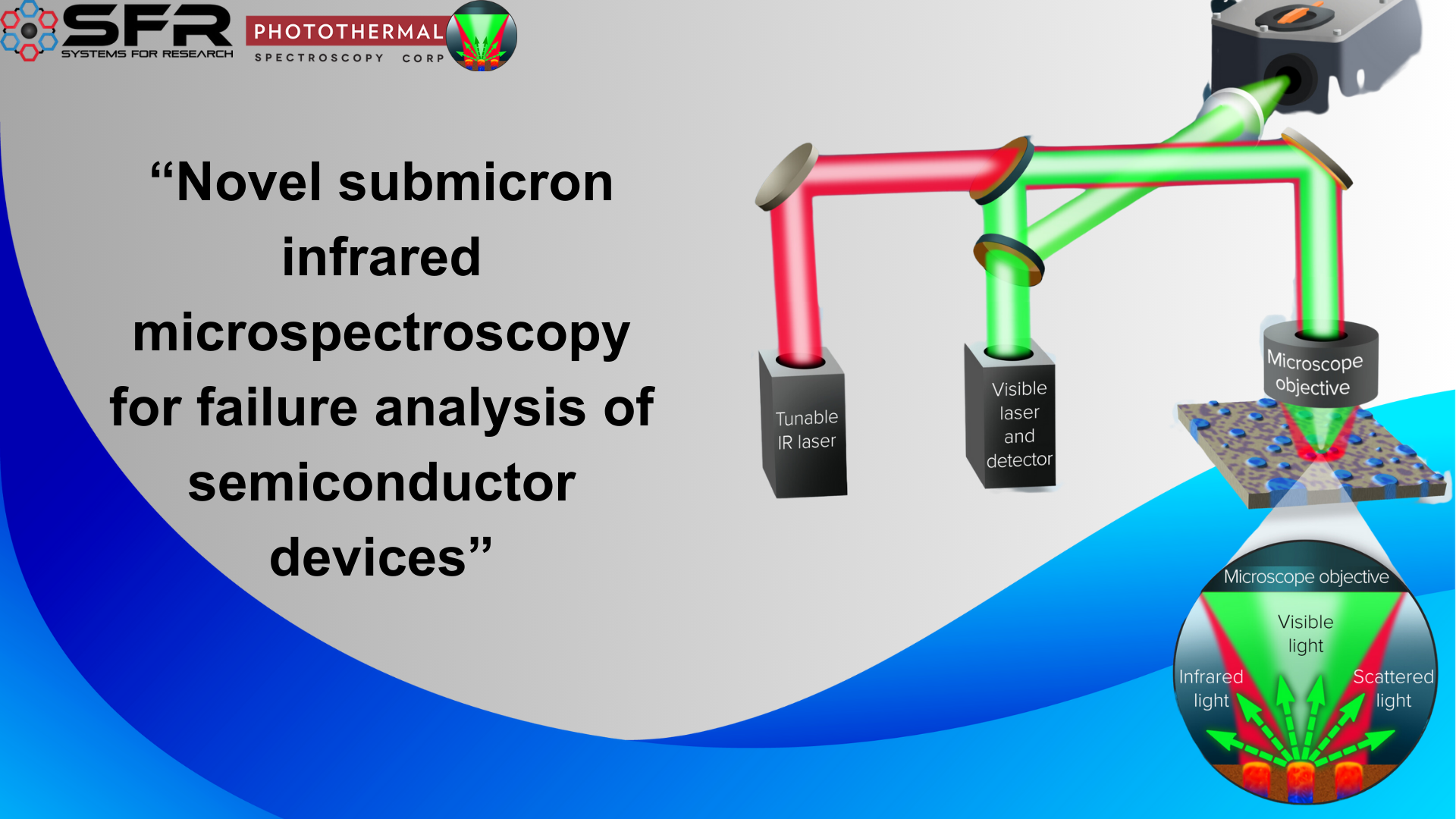 SFR
SYSTEMS FOR RESEARCH

PHOTOTHERMAL
SPECTROSCOPY CORP

“Novel submicron infrared microspectroscopy for failure analysis of semiconductor devices”

Tunable IR laser

Visible laser and detector

Microscope objective

Microscope objective

Visible light

Infrared light

Scattered light